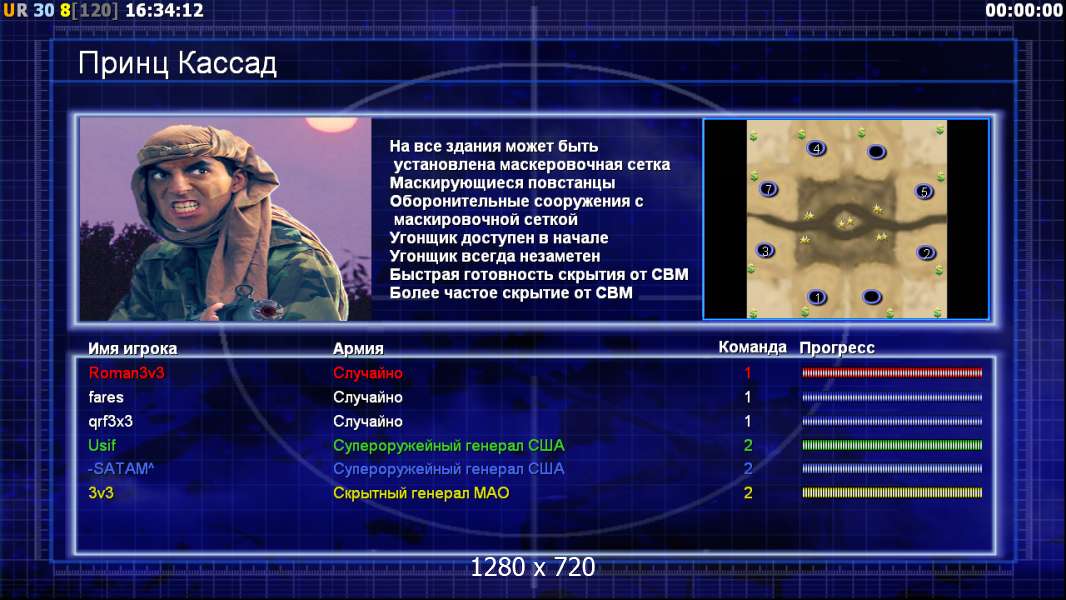 UR 30 8[120] 16:34:12

00:00:00

Принц Кассад

На все здания может быть установлена маскеровочная сетка
Маскирующиеся повстанцы
Оборонительные сооружения с маскировочной сеткой
Угонщик доступен в начале
Угонщик всегда незаметен
Быстрая готовность скрытия от СВМ
Более частое скрытие от СВМ

4
7
5
3
2
1

| Имя игрока | Армия | Команда | Прогресс |
|---|---|---|---|
| Roman3v3 | Случайно | 1 | |
| fares | Случайно | 1 | |
| qrf3x3 | Случайно | 1 | |
| Usif | Супероружейный генерал США | 2 | |
| -SATAM^ | Супероружейный генерал США | 2 | |
| 3v3 | Скрытный генерал МАО | 2 | |

1280 x 720